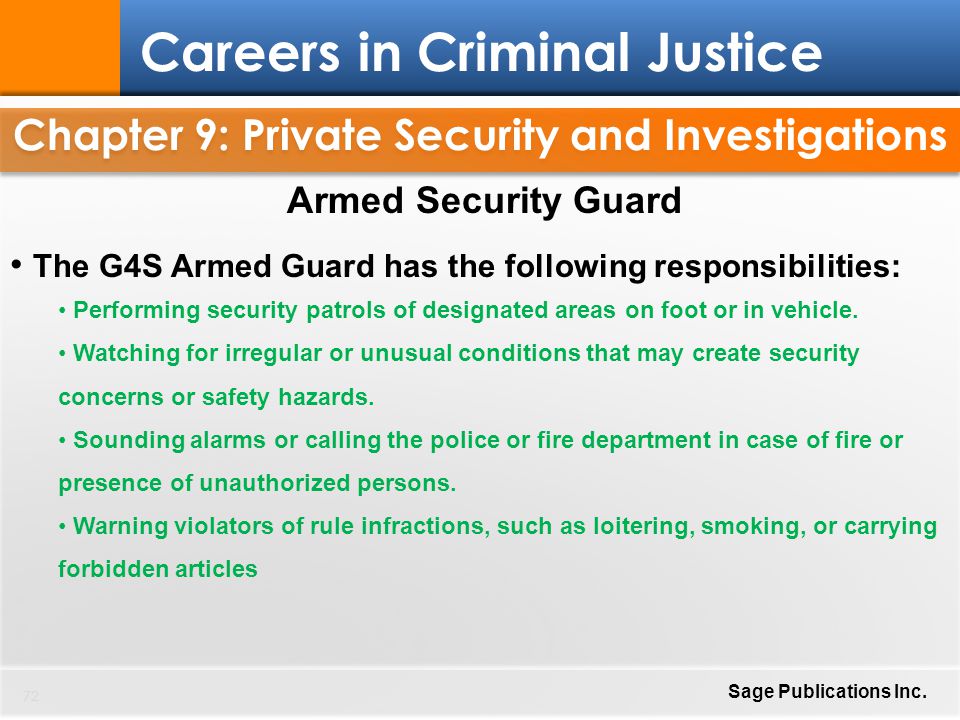 Careers in Criminal Justice

Chapter 9: Private Security and Investigations

Armed Security Guard

• The G4S Armed Guard has the following responsibilities:

• Performing security patrols of designated areas on foot or in vehicle.

• Watching for irregular or unusual conditions that may create security concerns or safety hazards.

• Sounding alarms or calling the police or fire department in case of fire or presence of unauthorized persons.

• Warning violators of rule infractions, such as loitering, smoking, or carrying forbidden articles

72

Sage Publications Inc.